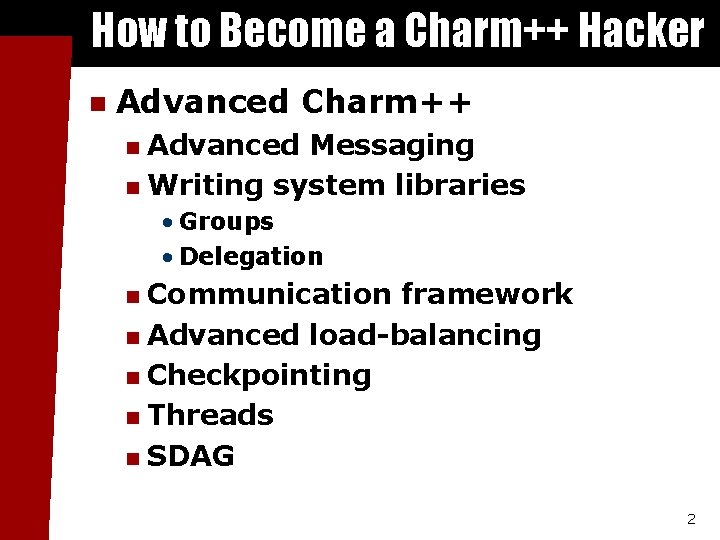 How to Become a Charm++ Hacker

Advanced Charm++
Advanced Messaging
Writing system libraries
Groups
Delegation
Communication framework
Advanced load-balancing
Checkpointing
Threads
SDAG

2